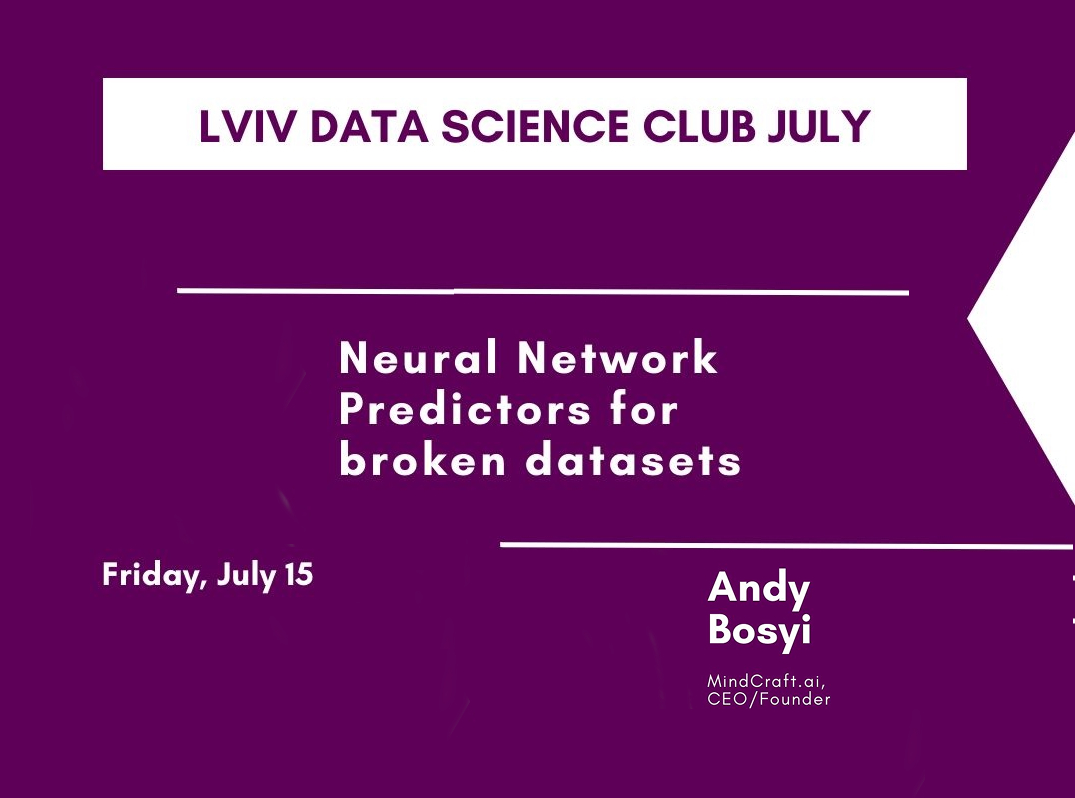 LVIV DATA SCIENCE CLUB JULY

Neural Network Predictors for broken datasets

Friday, July 15

Andy Bosyi

MindCraft.ai, CEO/Founder